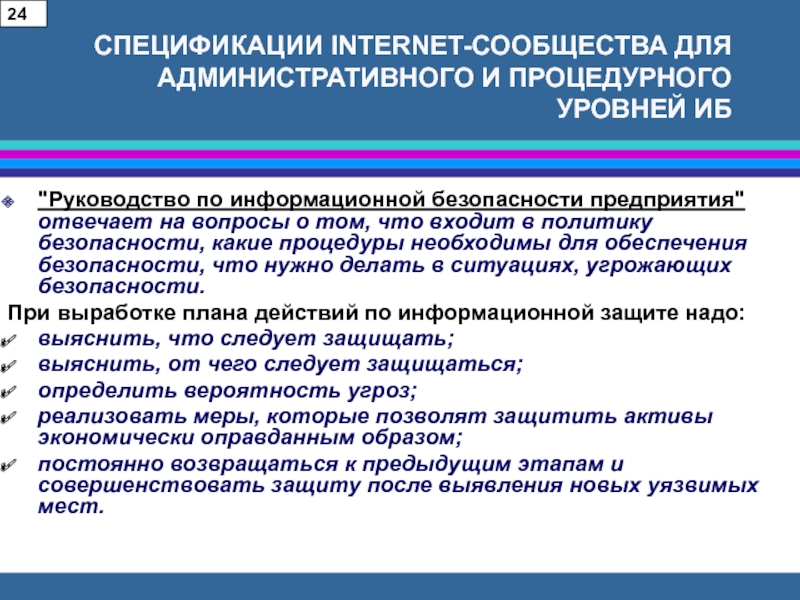 24

СПЕЦИФИКАЦИИ INTERNET-СООБЩЕСТВА ДЛЯ АДМИНИСТРАТИВНОГО И ПРОЦЕДУРНОГО УРОВНЕЙ ИБ

"Руководство по информационной безопасности предприятия" отвечает на вопросы о том, что входит в политику безопасности, какие процедуры необходимы для обеспечения безопасности, что нужно делать в ситуациях, угрожающих безопасности.

При выработке плана действий по информационной защите надо:
выяснить, что следует защищать;
выяснить, от чего следует защищаться;
определить вероятность угроз;
реализовать меры, которые позволят защитить активы экономически оправданным образом;
постоянно возвращаться к предыдущим этапам и совершенствовать защиту после выявления новых уязвимых мест.